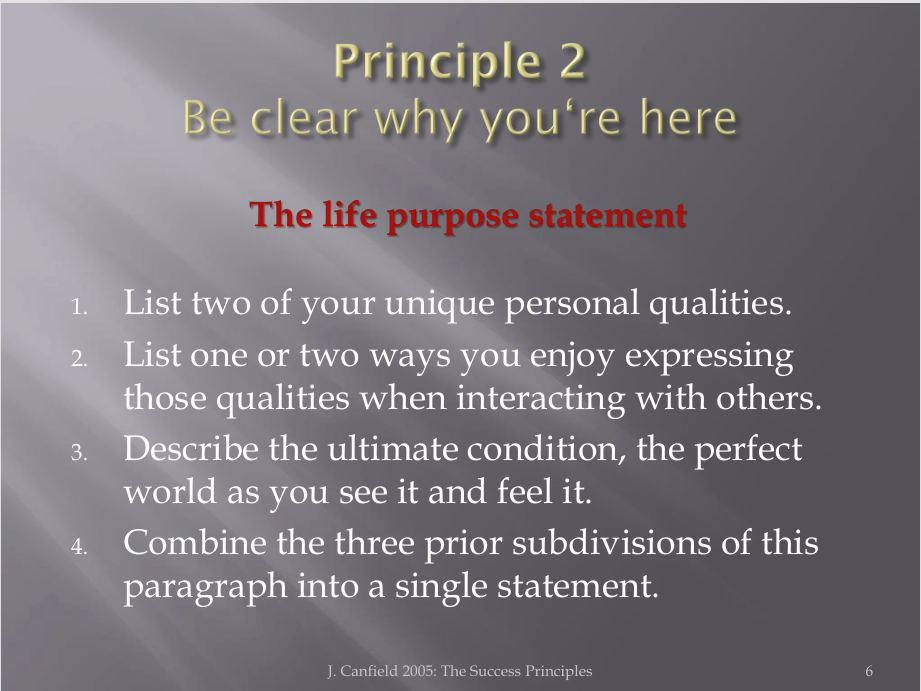 Principle 2
Be clear why you‘re here

The life purpose statement

1. List two of your unique personal qualities.
2. List one or two ways you enjoy expressing those qualities when interacting with others.
3. Describe the ultimate condition, the perfect world as you see it and feel it.
4. Combine the three prior subdivisions of this paragraph into a single statement.

J. Canfield 2005: The Success Principles

6